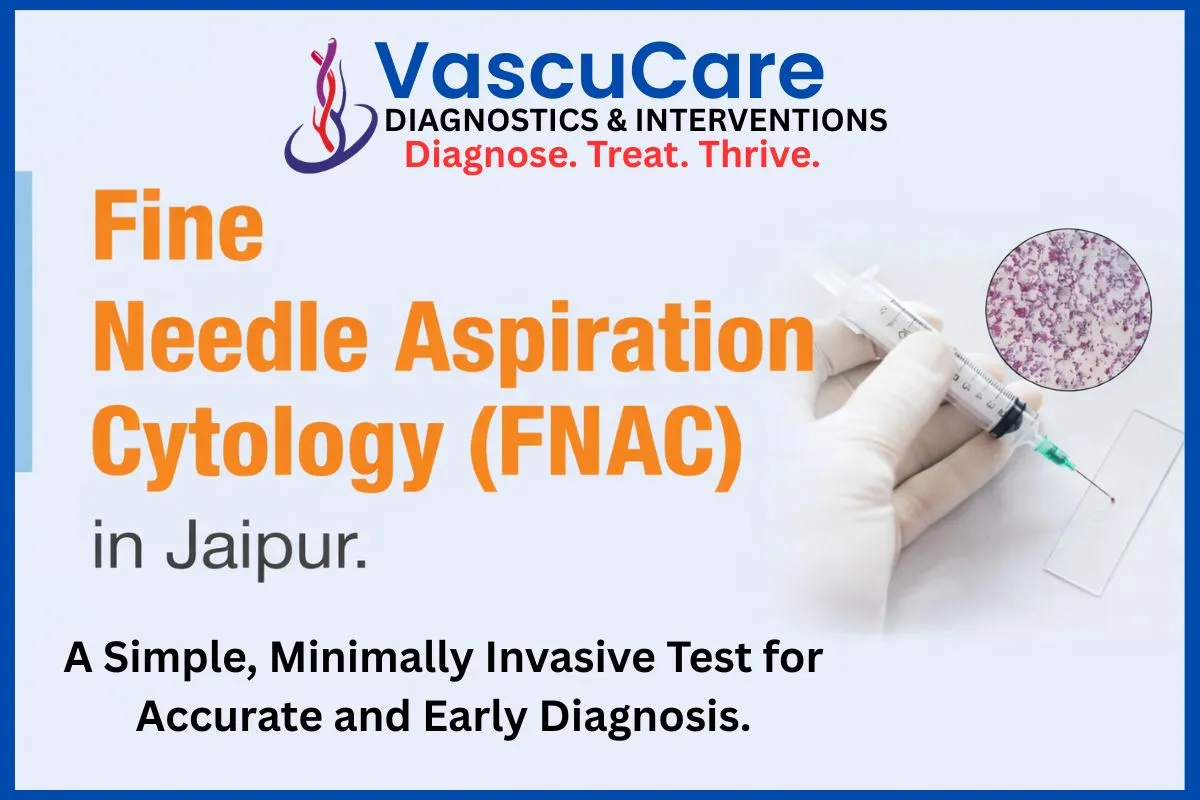 VascuCare
DIAGNOSTICS & INTERVENTIONS
Diagnose. Treat. Thrive.

Fine
Needle Aspiration
Cytology (FNAC)
in Jaipur.

A Simple, Minimally Invasive Test for Accurate and Early Diagnosis.